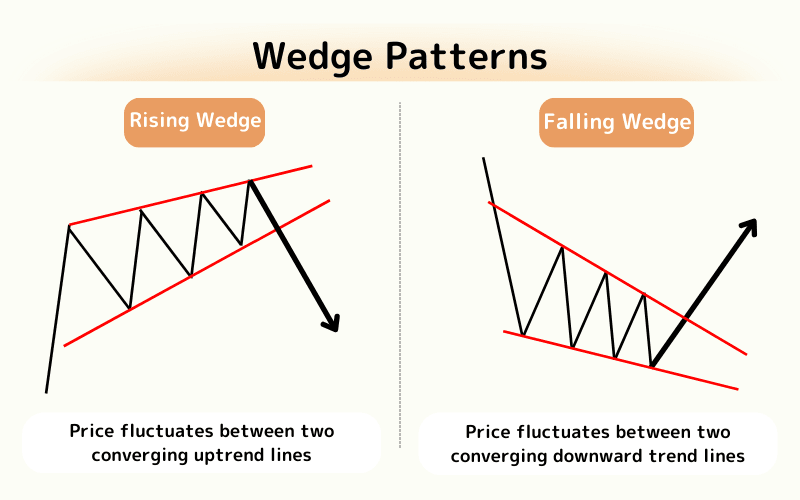 Wedge Patterns

Rising Wedge

Price fluctuates between two converging uptrend lines

Falling Wedge

Price fluctuates between two converging downward trend lines